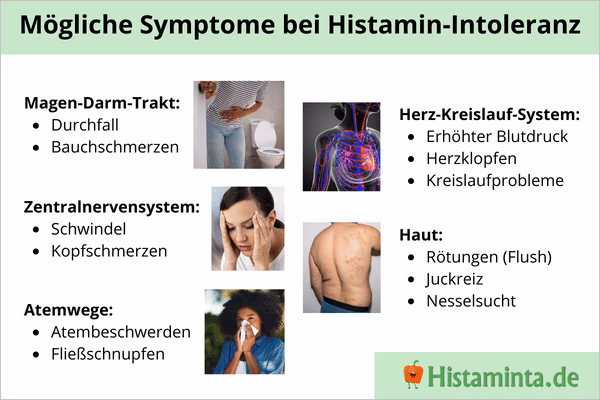 Mögliche Symptome bei Histamin-Intoleranz

Magen-Darm-Trakt:
- Durchfall
- Bauchschmerzen

Zentralnervensystem:
- Schwindel
- Kopfschmerzen

Atemwege:
- Atembeschwerden
- Fließschnupfen

Herz-Kreislauf-System:
- Erhöhter Blutdruck
- Herzklopfen
- Kreislaufprobleme

Haut:
- Rötungen (Flush)
- Juckreiz
- Nesselsucht

Histaminta.de